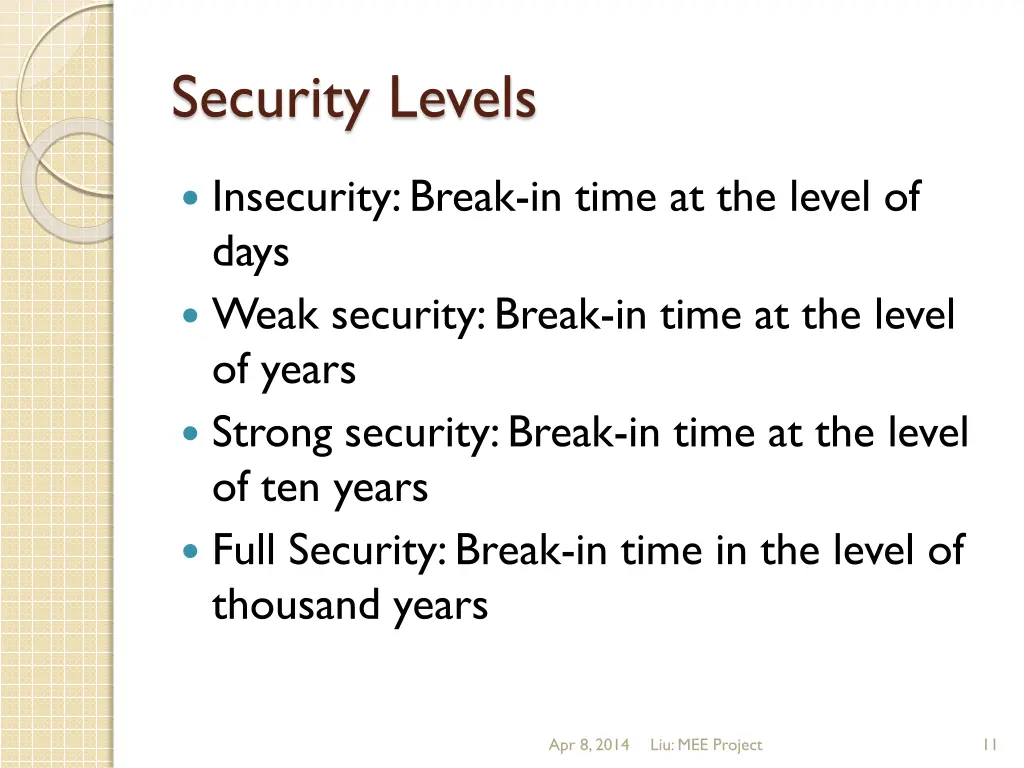 Security Levels

- Insecurity: Break-in time at the level of days
- Weak security: Break-in time at the level of years
- Strong security: Break-in time at the level of ten years
- Full Security: Break-in time in the level of thousand years

Apr 8, 2014 Liu: MEE Project 11